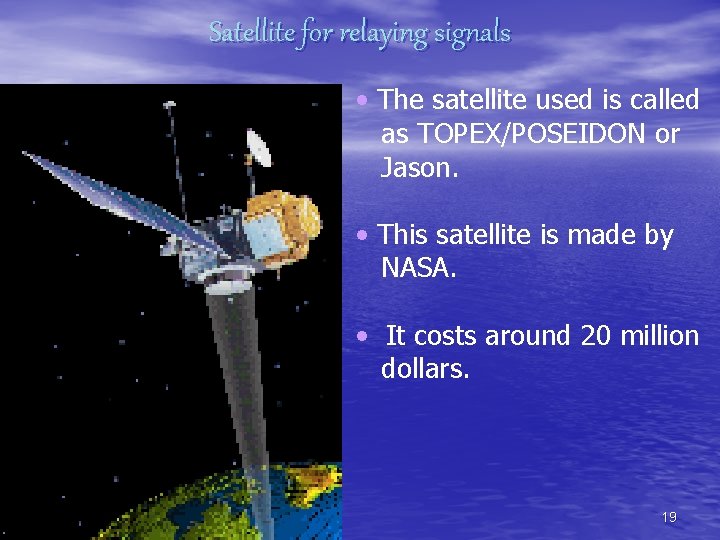 Satellite for relaying signals

• The satellite used is called as TOPEX/POSEIDON or Jason.

• This satellite is made by NASA.

• It costs around 20 million dollars.

19